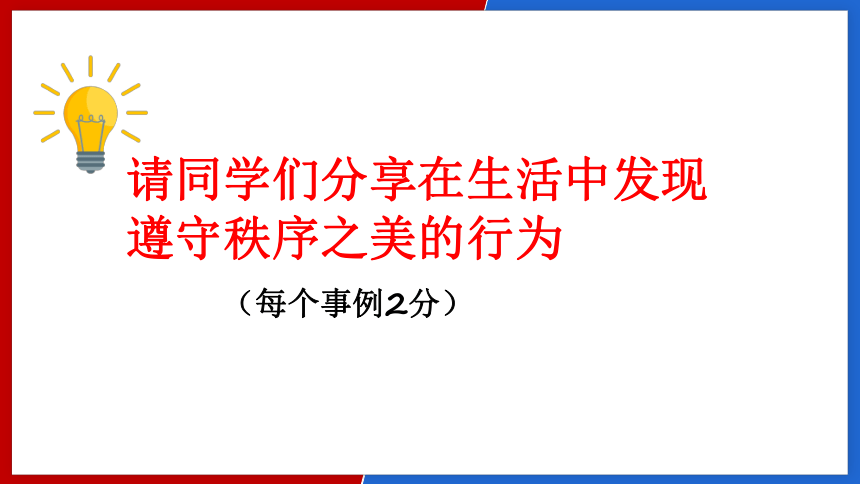 请同学们分享在生活中发现遵守秩序之美的行为

（每个事例2分）